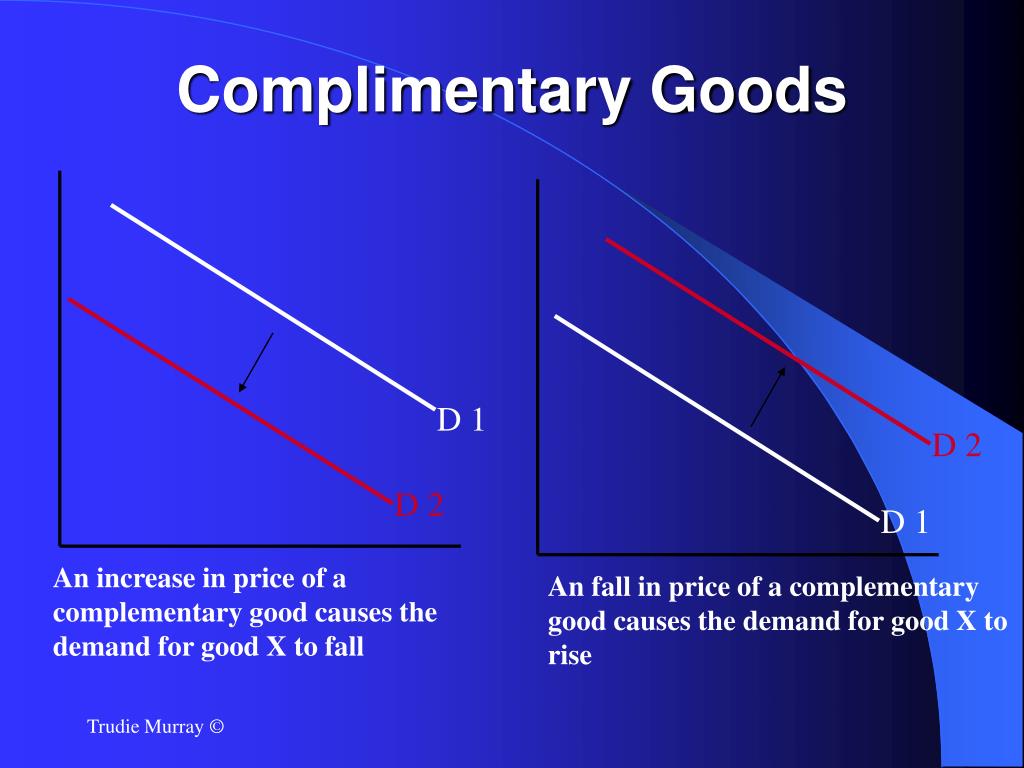 Complimentary Goods

D 1

D 2

An increase in price of a complementary good causes the demand for good X to fall

D 2

D 1

An fall in price of a complementary good causes the demand for good X to rise

Trudie Murray ©